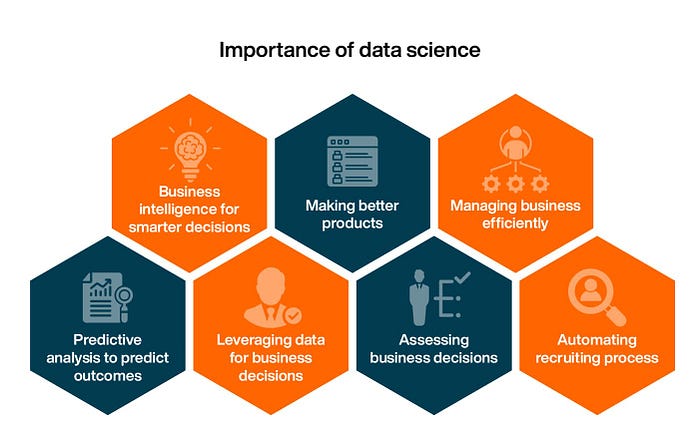 Importance of data science

Business intelligence for smarter decisions

Making better products

Managing business efficiently

Predictive analysis to predict outcomes

Leveraging data for business decisions

Assessing business decisions

Automating recruiting process